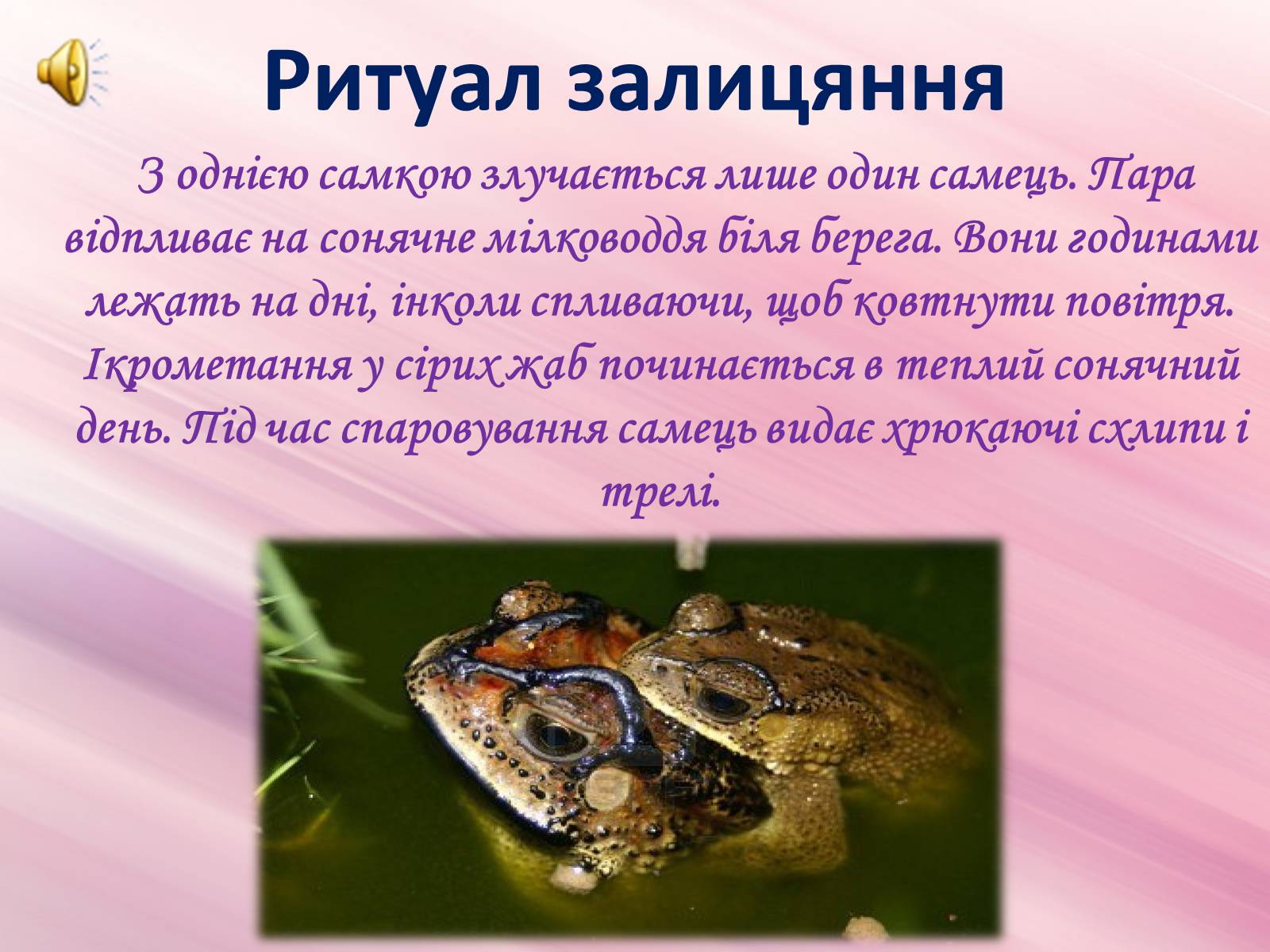 Ритуал залицяння

З однією самкою злучається лише один самець. Пара відпливає на сонячне мілководдя біля берега. Вони годинами лежать на дні, інколи спливаючи, щоб ковтнути повітря. Ікрометання у сірих жаб починається в теплий сонячний день. Під час спаровування самець видає хрюкаючі схлипи і трелі.